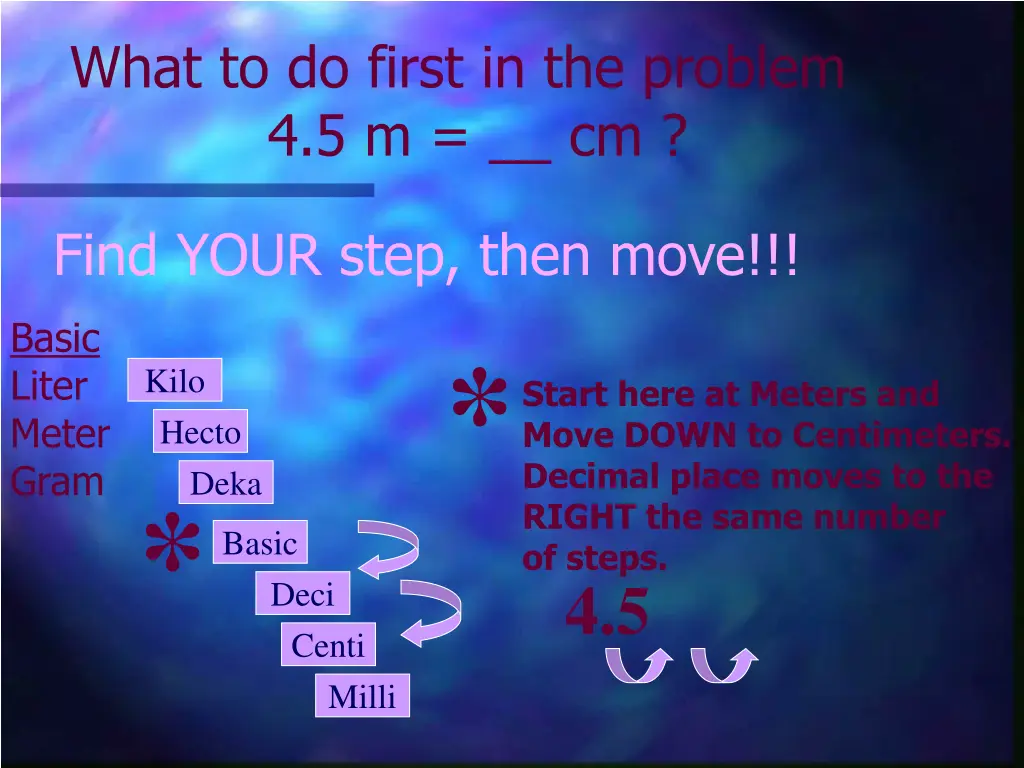 What to do first in the problem
4.5 m = __ cm ?

Find YOUR step, then move!!!

Basic
Liter
Meter
Gram

Kilo
Hecto
Deka
*
Basic
Deci
Centi
Milli

*
Start here at Meters and Move DOWN to Centimeters. Decimal place moves to the RIGHT the same number of steps.

4.5